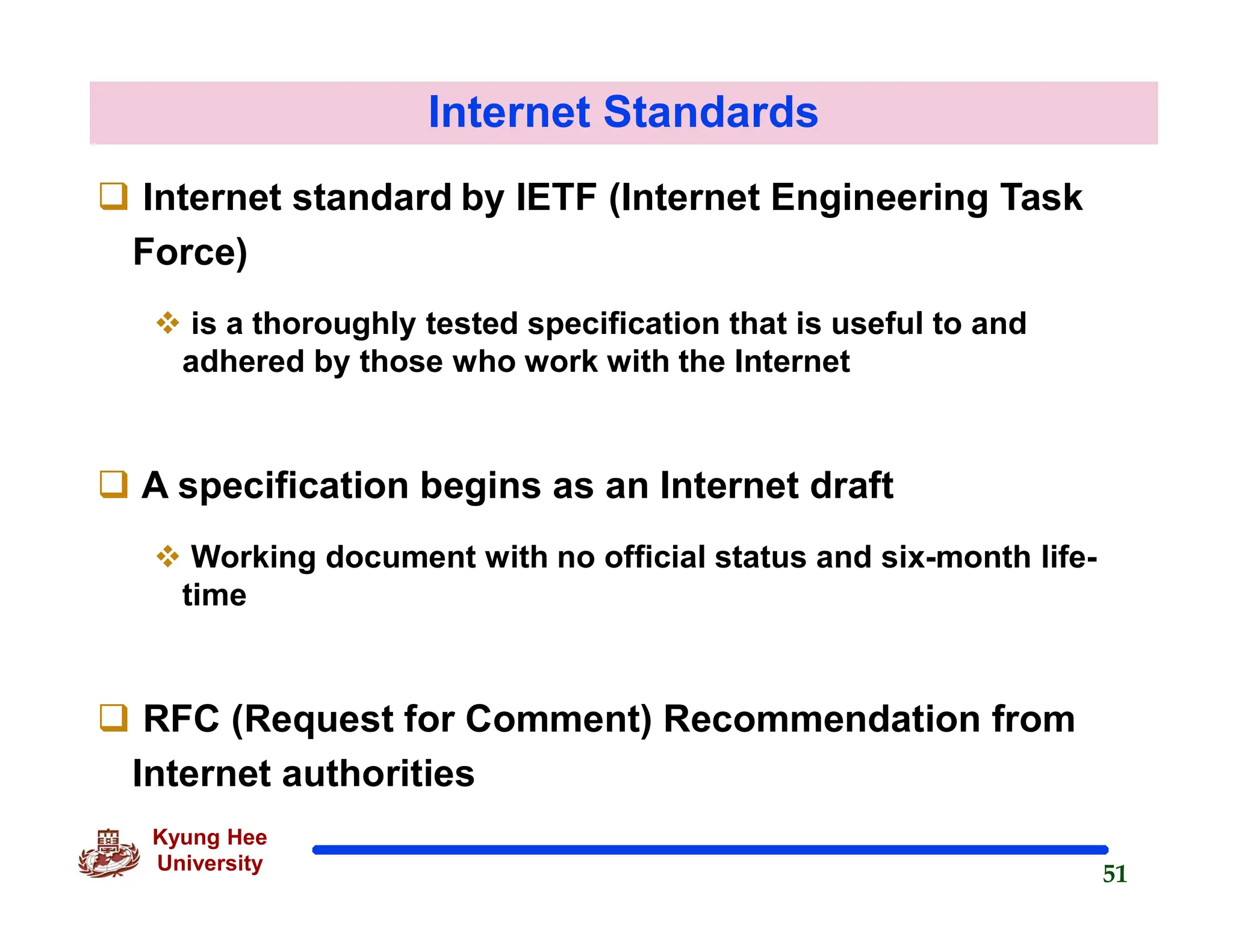 Internet Standards

❑ Internet standard by IETF (Internet Engineering Task Force)

❖ is a thoroughly tested specification that is useful to and adhered by those who work with the Internet

❑ A specification begins as an Internet draft

❖ Working document with no official status and six-month life-time

❑ RFC (Request for Comment) Recommendation from Internet authorities

Kyung Hee University

51